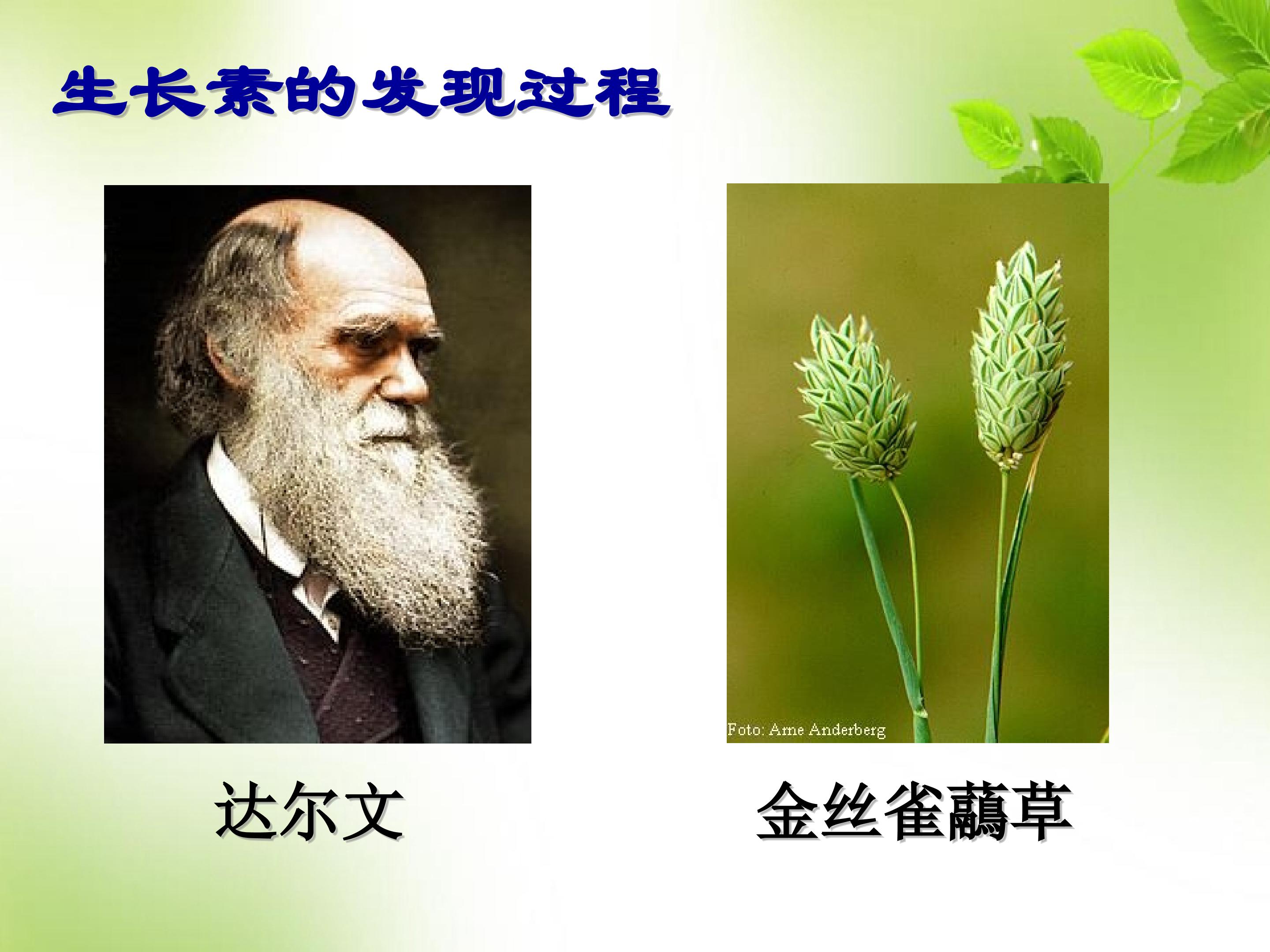 生长素的发现过程

Foto: Arne Anderberg

达尔文

金丝雀虉草